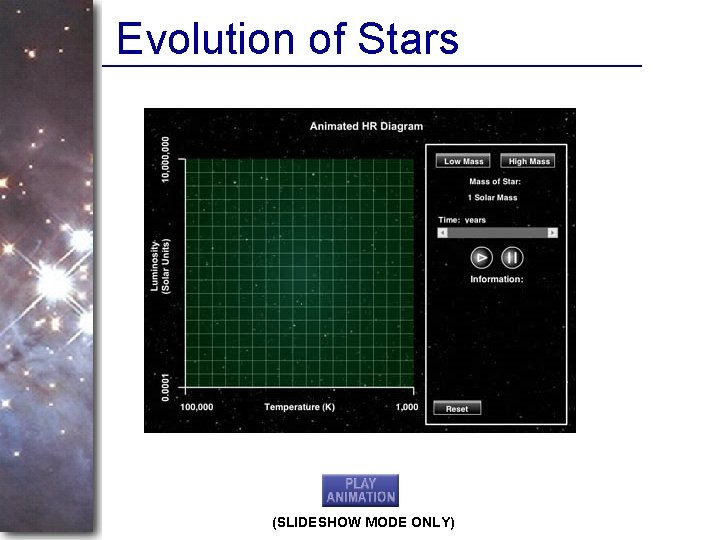 Evolution of Stars

Animated HR Diagram

10,000,000

Luminosity (Solar Units)

0.0001

100,000

Temperature (K)

1,000

Low Mass

High Mass

Mass of Star:

1 Solar Mass

Time: years

Information:

Reset

PLAY ANIMATION

(SLIDESHOW MODE ONLY)